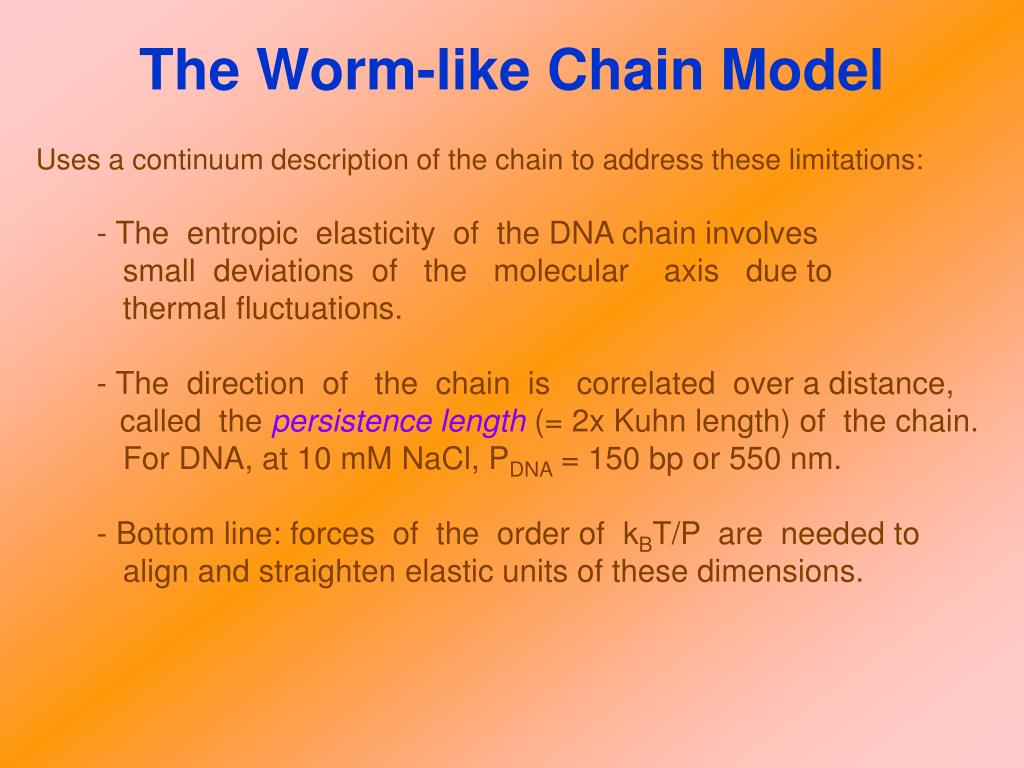 The Worm-like Chain Model

Uses a continuum description of the chain to address these limitations:

- The entropic elasticity of the DNA chain involves small deviations of the molecular axis due to thermal fluctuations.

- The direction of the chain is correlated over a distance, called the persistence length (= 2x Kuhn length) of the chain. For DNA, at 10 mM NaCl, $P_{DNA}$ = 150 bp or 550 nm.

- Bottom line: forces of the order of $k_BT/P$ are needed to align and straighten elastic units of these dimensions.